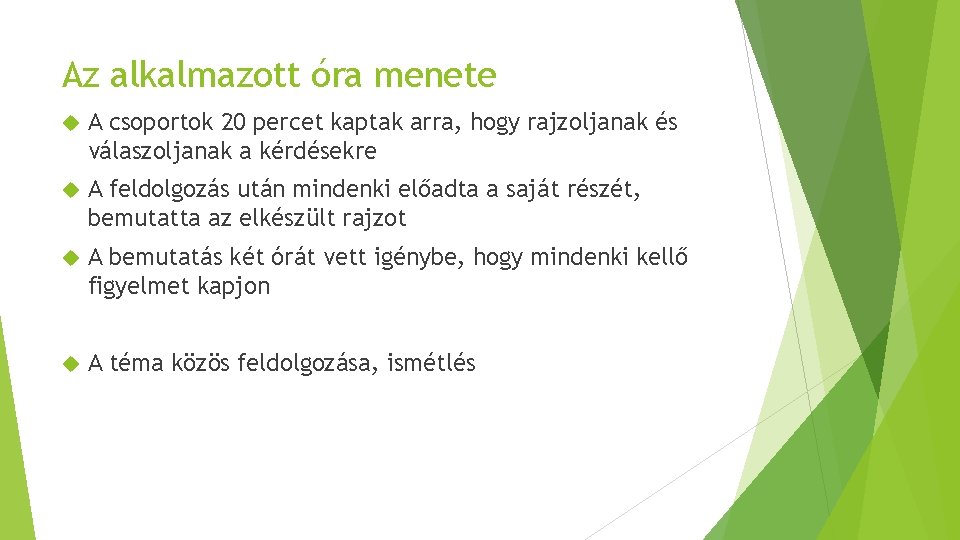 Az alkalmazott óra menete

A csoportok 20 percet kaptak arra, hogy rajzoljanak és válaszoljanak a kérdésekre

A feldolgozás után mindenki előadta a saját részét, bemutatta az elkészült rajzot

A bemutatás két órát vett igénybe, hogy mindenki kellő figyelmet kapjon

A téma közös feldolgozása, ismétlés